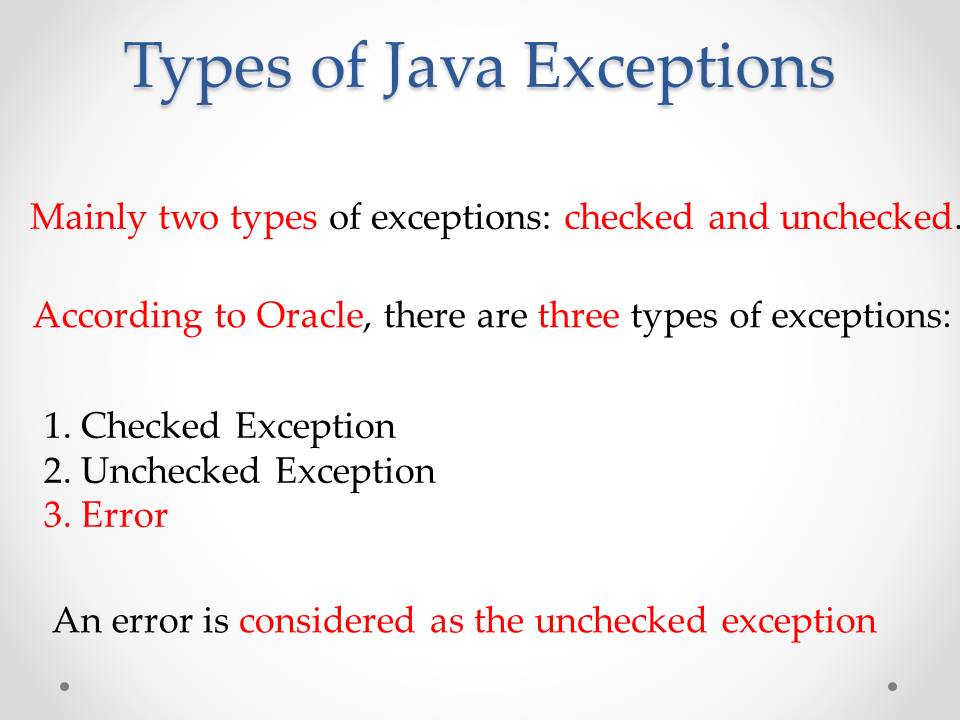 Types of Java Exceptions

Mainly two types of exceptions: checked and unchecked.

According to Oracle, there are three types of exceptions:

1. Checked Exception
2. Unchecked Exception
3. Error

An error is considered as the unchecked exception